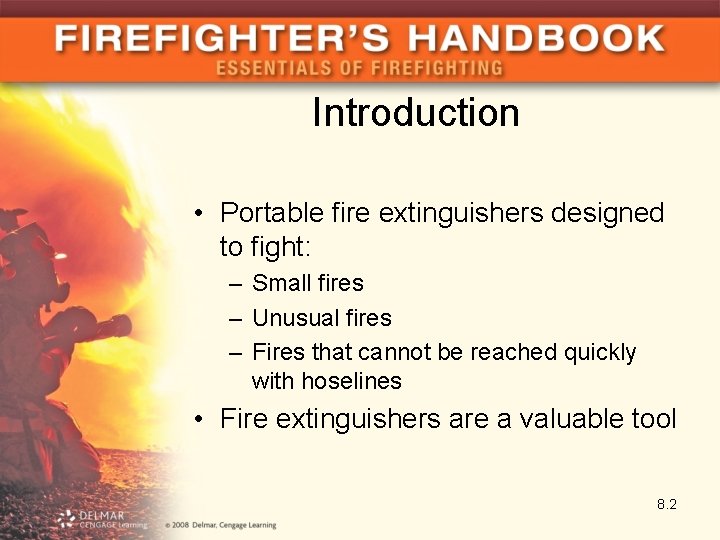 FIREFIGHTER'S HANDBOOK
ESSENTIALS OF FIREFIGHTING

Introduction

• Portable fire extinguishers designed to fight:
– Small fires
– Unusual fires
– Fires that cannot be reached quickly with hoselines
• Fire extinguishers are a valuable tool

8.2

DELMAR CENGAGE Learning © 2008 Delmar, Cengage Learning